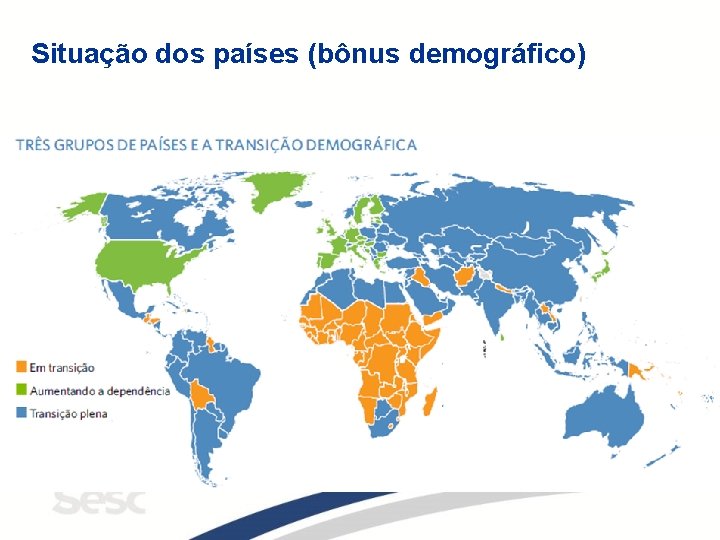 Situação dos países (bônus demográfico)

TRÊS GRUPOS DE PAÍSES E A TRANSIÇÃO DEMOGRÁFICA

Em transição
Aumentando a dependência
Transição plena

sesc